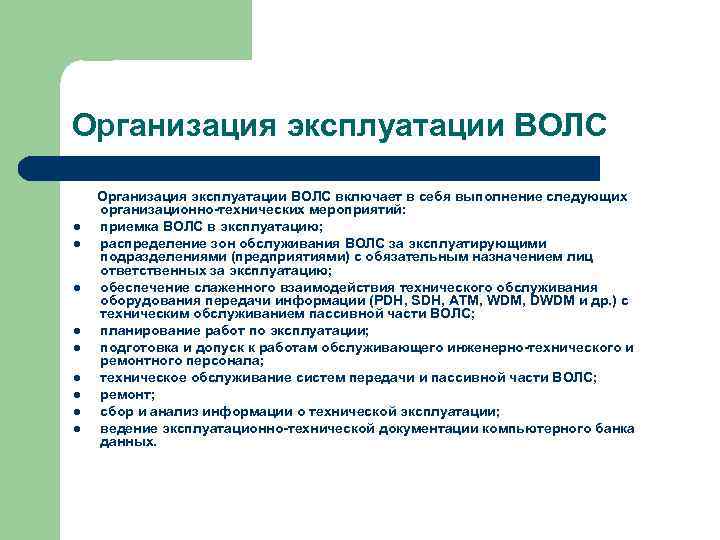 Организация эксплуатации ВОЛС

Организация эксплуатации ВОЛС включает в себя выполнение следующих организационно-технических мероприятий:

- приемка ВОЛС в эксплуатацию;
- распределение зон обслуживания ВОЛС за эксплуатирующими подразделениями (предприятиями) с обязательным назначением лиц ответственных за эксплуатацию;
- обеспечение слаженного взаимодействия технического обслуживания оборудования передачи информации (PDH, SDH, ATM, WDM, DWDM и др.) с техническим обслуживанием пассивной части ВОЛС;
- планирование работ по эксплуатации;
- подготовка и допуск к работам обслуживающего инженерно-технического и ремонтного персонала;
- техническое обслуживание систем передачи и пассивной части ВОЛС;
- ремонт;
- сбор и анализ информации о технической эксплуатации;
- ведение эксплуатационно-технической документации компьютерного банка данных.